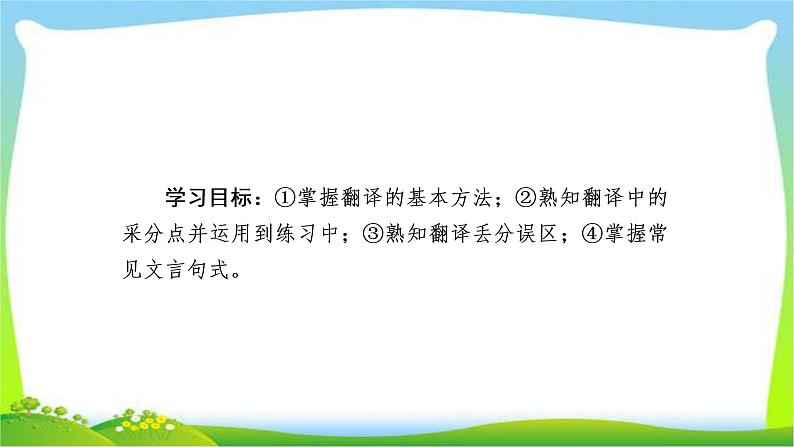 学习目标：①掌握翻译的基本方法；②熟知翻译中的采分点并运用到练习中；③熟知翻译丢分误区；④掌握常见文言句式。